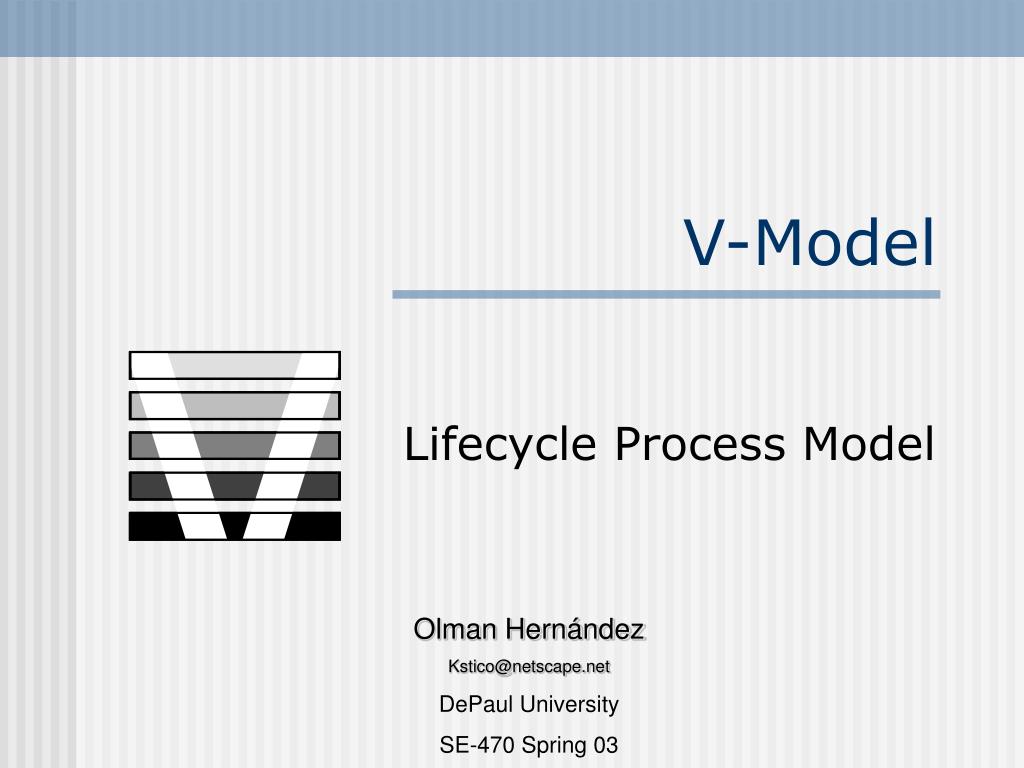 V-Model

Lifecycle Process Model

Olman Hernández

Kstico@netscape.net

DePaul University

SE-470 Spring 03